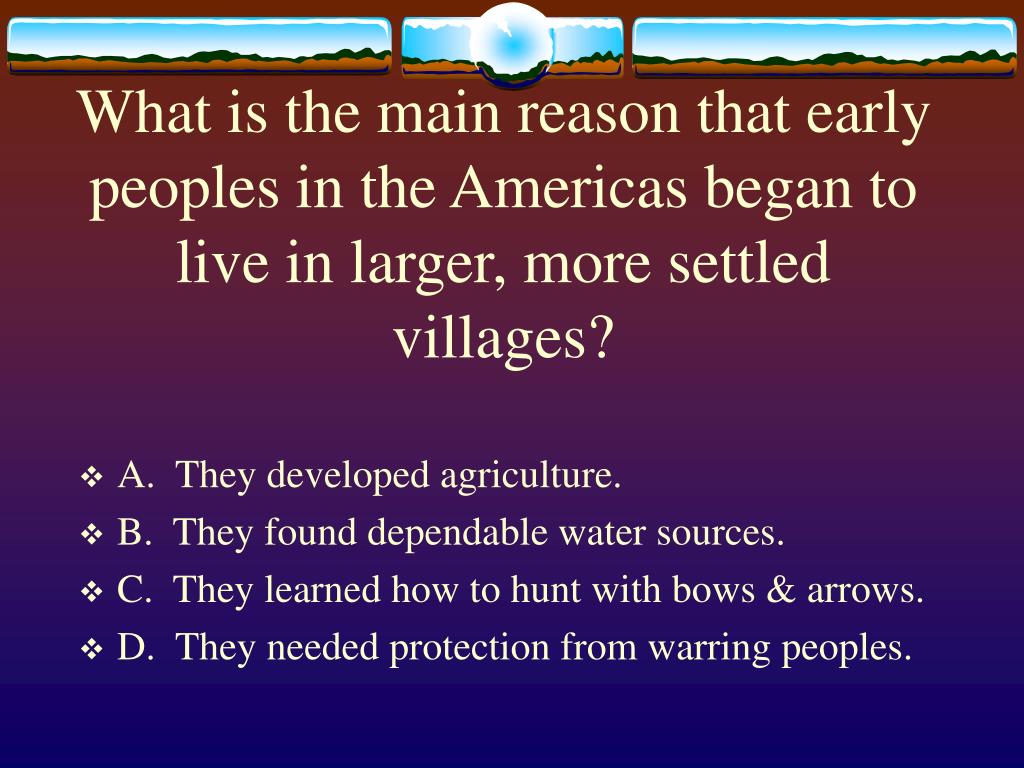 What is the main reason that early peoples in the Americas began to live in larger, more settled villages?

❖ A. They developed agriculture.
❖ B. They found dependable water sources.
❖ C. They learned how to hunt with bows & arrows.
❖ D. They needed protection from warring peoples.